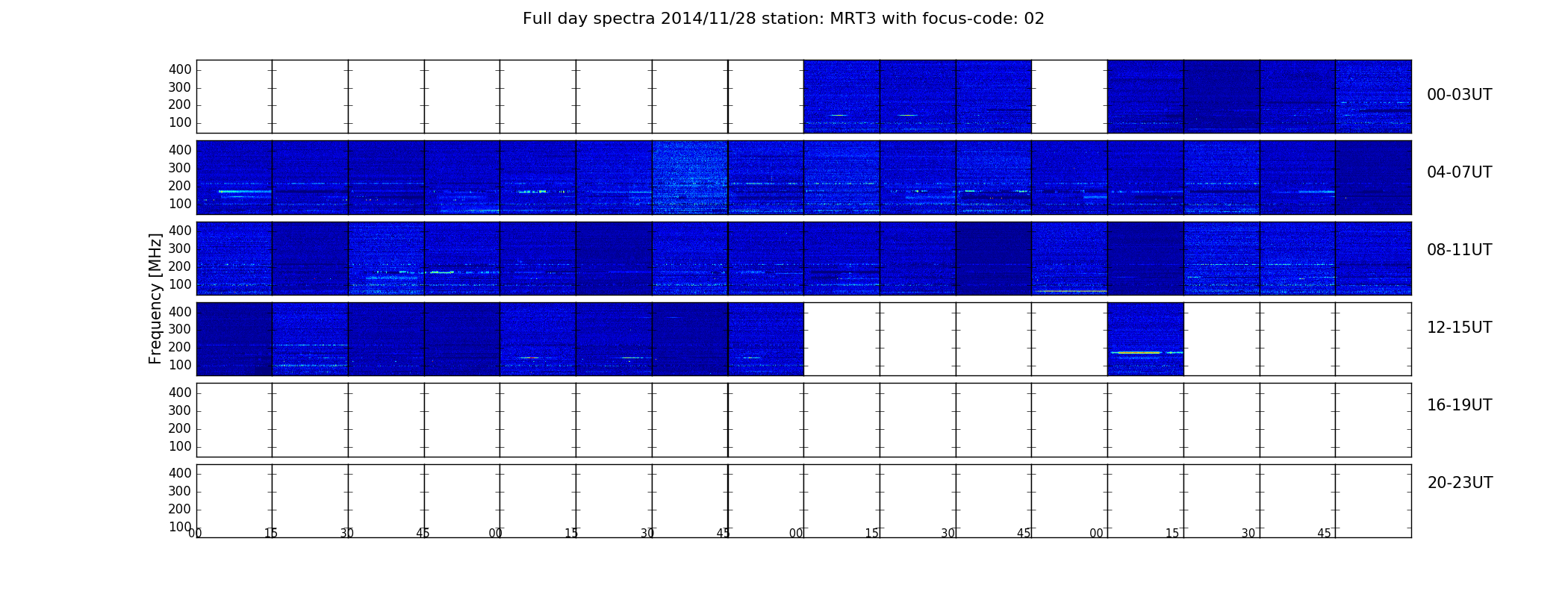 Full day spectra 2014/11/28 station: MRT3 with focus-code: 02

Frequency [MHz]

400
300
200
100
00-03UT

400
300
200
100
04-07UT

400
300
200
100
08-11UT

400
300
200
100
12-15UT

400
300
200
100
16-19UT

400
300
200
100
20-23UT

00 15 30 45 00 15 30 45 00 15 30 45 00 15 30 45